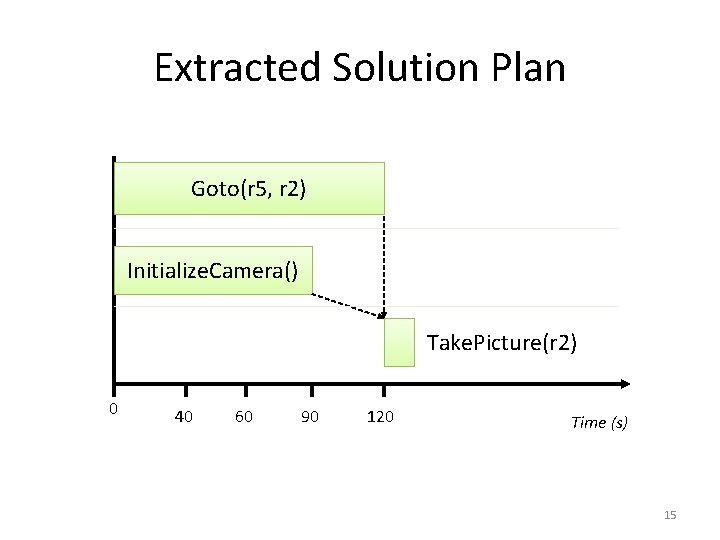 Extracted Solution Plan

Goto(r5, r2)

InitializeCamera()

TakePicture(r2)

0

40

60

90

120

Time (s)

15